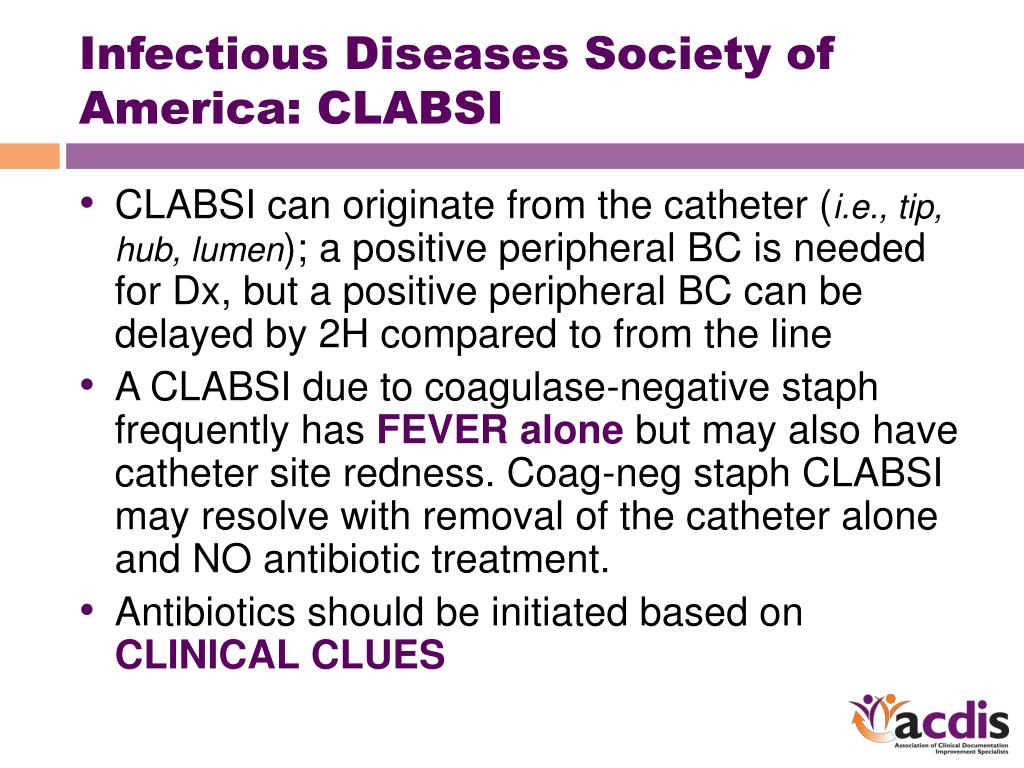 Infectious Diseases Society of America: CLABSI

• CLABSI can originate from the catheter (i.e., tip, hub, lumen); a positive peripheral BC is needed for Dx, but a positive peripheral BC can be delayed by 2H compared to from the line

• A CLABSI due to coagulase-negative staph frequently has FEVER alone but may also have catheter site redness. Coag-neg staph CLABSI may resolve with removal of the catheter alone and NO antibiotic treatment.

• Antibiotics should be initiated based on CLINICAL CLUES

acdis
Association of Clinical Documentation Improvement Specialists